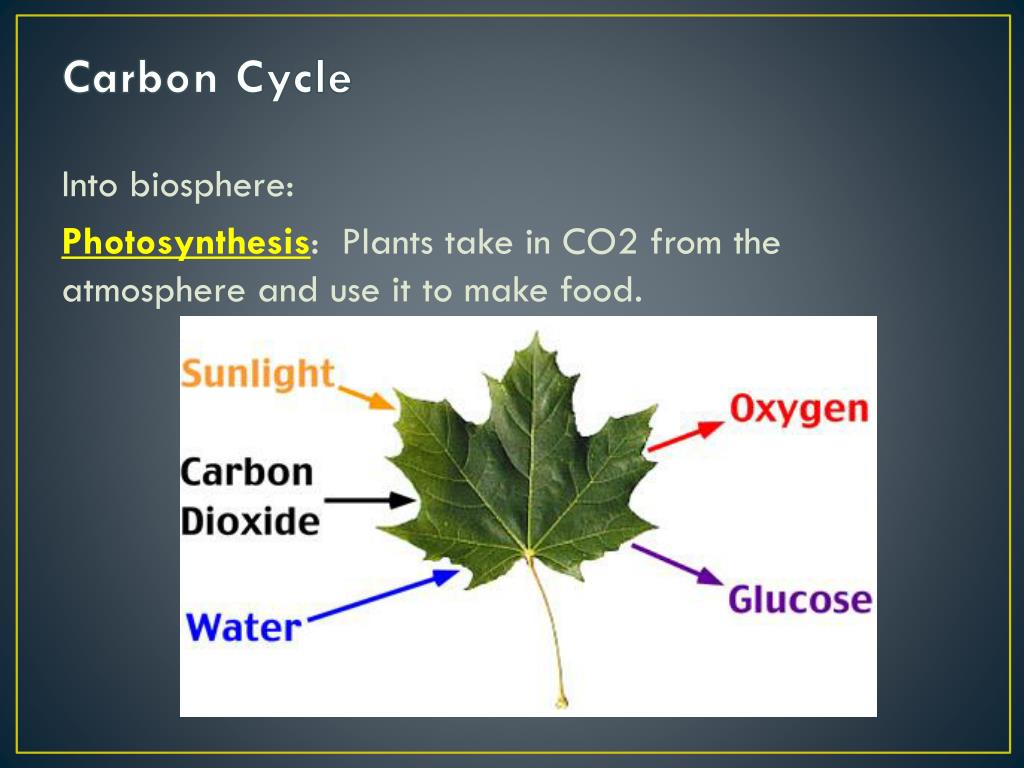 Carbon Cycle

Into biosphere:

Photosynthesis: Plants take in CO2 from the atmosphere and use it to make food.

Sunlight

Carbon Dioxide

Water

Oxygen

Glucose